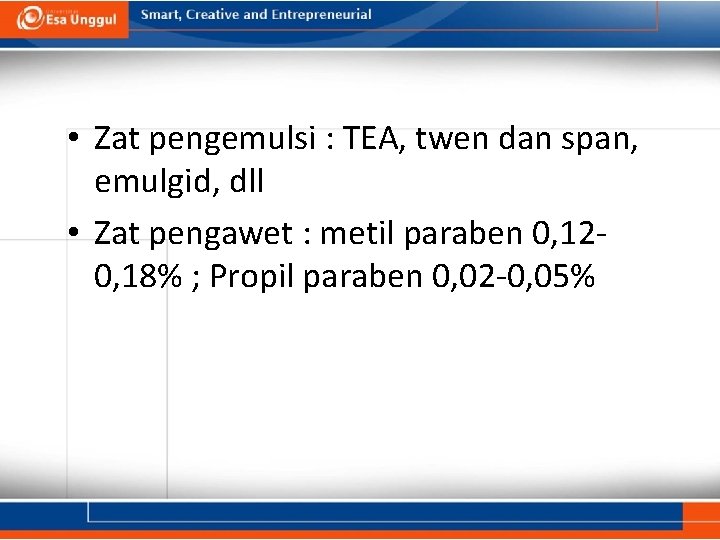 Esa Unggul

Smart, Creative and Entrepreneurial

• Zat pengemulsi : TEA, twen dan span, emulgid, dll
• Zat pengawet : metil paraben 0,12-0,18% ; Propil paraben 0,02-0,05%